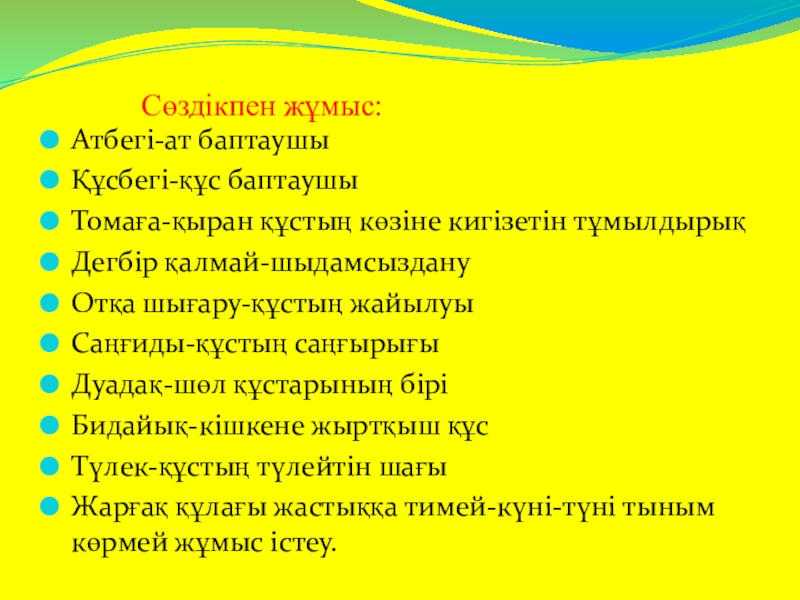 Сөздікпен жұмыс:

Атбегі-ат баптаушы

Құсбегі-құс баптаушы

Томаға-қыран құстың көзіне кигізетін тұмылдырық

Дегбір қалмай-шыдамсыздану

Отқа шығару-құстың жайылуы

Саңғиды-құстың саңғырығы

Дуадақ-шөл құстарының бірі

Бидайық-кішкене жыртқыш құс

Түлек-құстың түлейтін шағы

Жарғақ құлағы жастыққа тимей-күні-түні тыным көрмей жұмыс істеу.